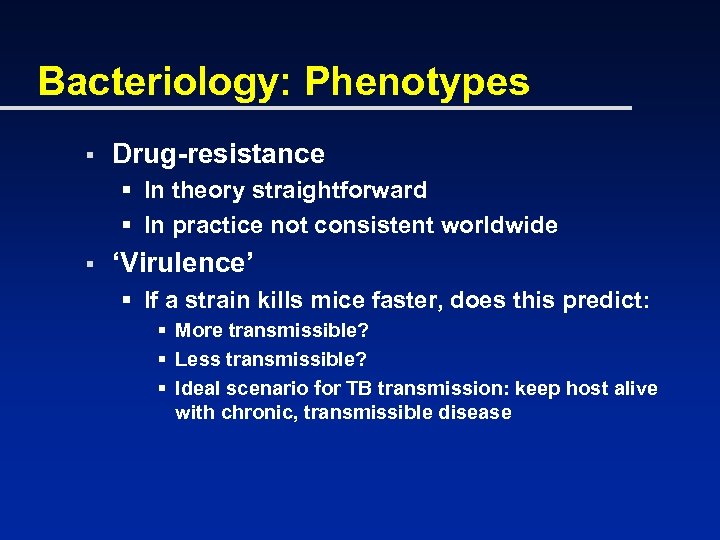 Bacteriology: Phenotypes

▪ Drug-resistance
  ▪ In theory straightforward
  ▪ In practice not consistent worldwide
▪ ‘Virulence’
  ▪ If a strain kills mice faster, does this predict:
    ▪ More transmissible?
    ▪ Less transmissible?
    ▪ Ideal scenario for TB transmission: keep host alive with chronic, transmissible disease